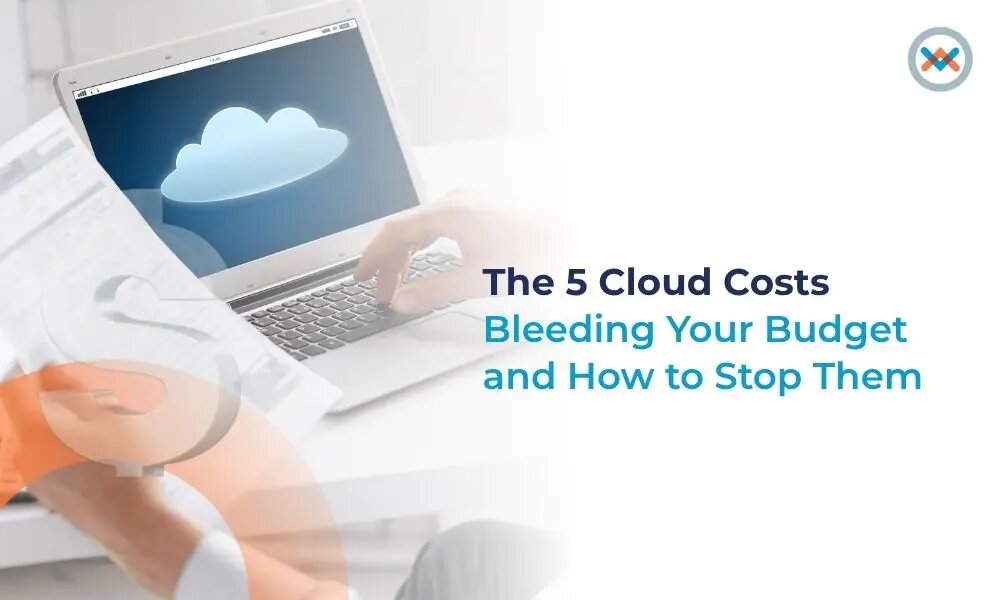 The 5 Cloud Costs
Bleeding Your Budget
and How to Stop Them